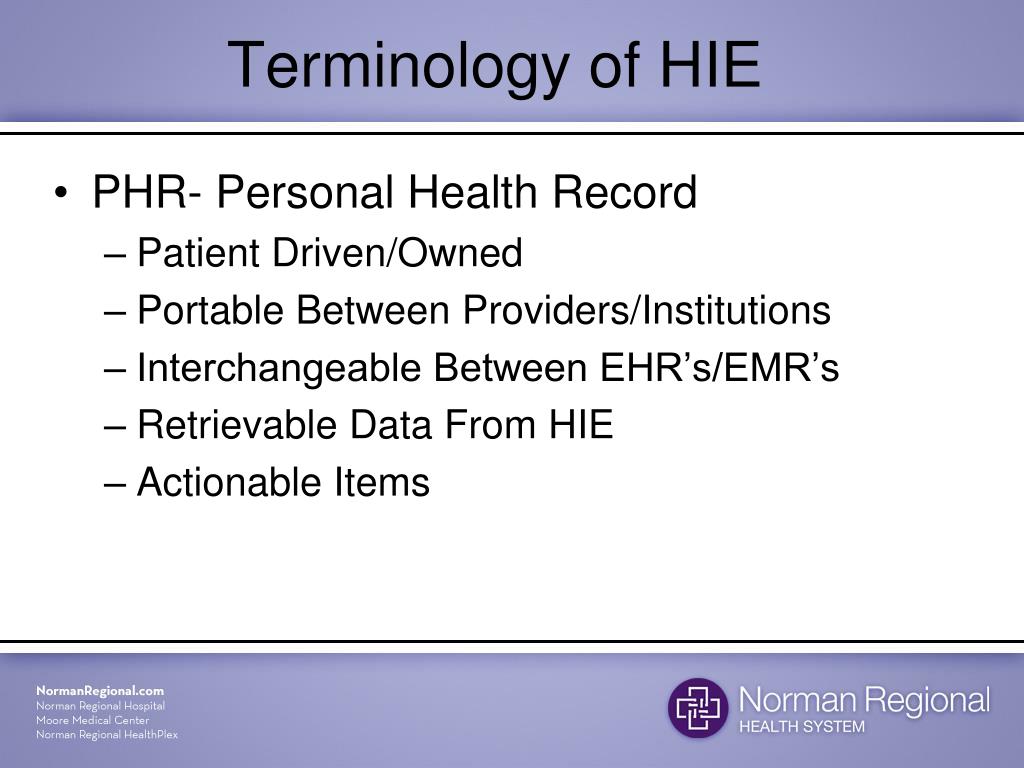 Terminology of HIE

• PHR- Personal Health Record
– Patient Driven/Owned
– Portable Between Providers/Institutions
– Interchangeable Between EHR’s/EMR’s
– Retrievable Data From HIE
– Actionable Items

NormanRegional.com
Norman Regional Hospital
Moore Medical Center
Norman Regional HealthPlex

Norman Regional
HEALTH SYSTEM